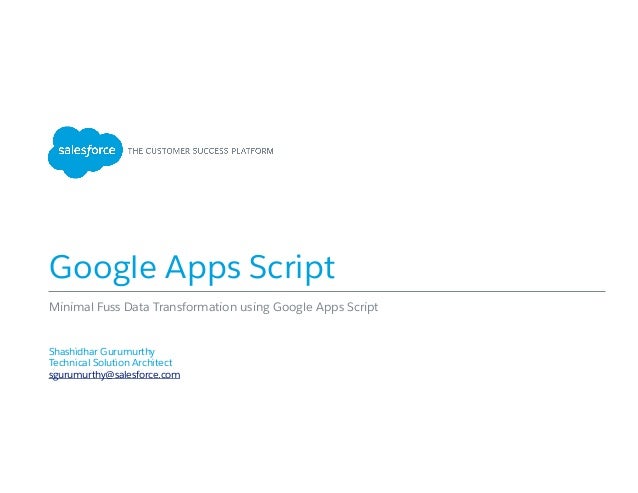 salesforce THE CUSTOMER SUCCESS PLATFORM

Google Apps Script

Minimal Fuss Data Transformation using Google Apps Script

Shashidhar Gurumurthy
Technical Solution Architect
sgurumurthy@salesforce.com